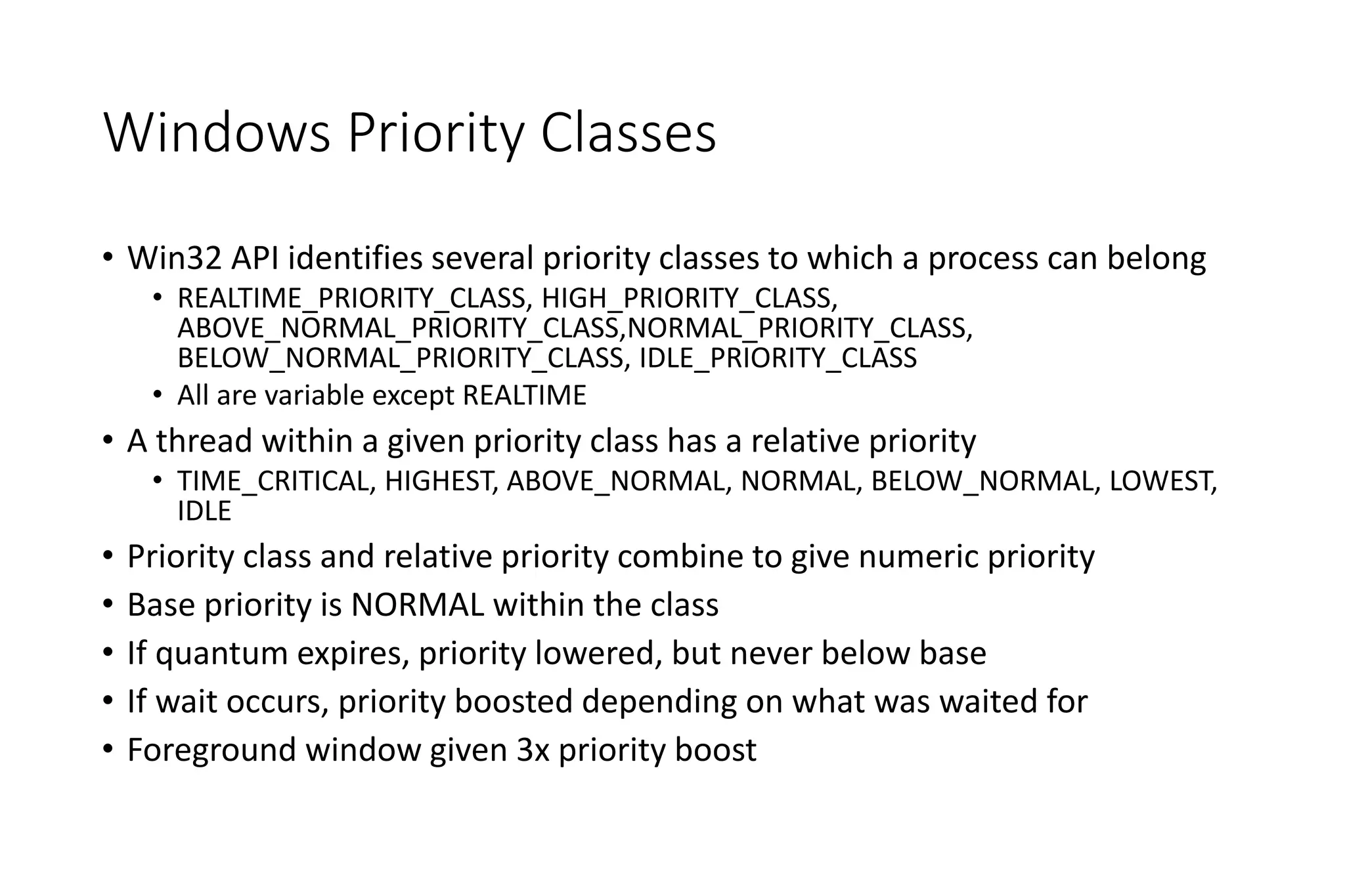 Windows Priority Classes

• Win32 API identifies several priority classes to which a process can belong
  • REALTIME_PRIORITY_CLASS, HIGH_PRIORITY_CLASS, ABOVE_NORMAL_PRIORITY_CLASS,NORMAL_PRIORITY_CLASS, BELOW_NORMAL_PRIORITY_CLASS, IDLE_PRIORITY_CLASS
  • All are variable except REALTIME
• A thread within a given priority class has a relative priority
  • TIME_CRITICAL, HIGHEST, ABOVE_NORMAL, NORMAL, BELOW_NORMAL, LOWEST, IDLE
• Priority class and relative priority combine to give numeric priority
• Base priority is NORMAL within the class
• If quantum expires, priority lowered, but never below base
• If wait occurs, priority boosted depending on what was waited for
• Foreground window given 3x priority boost